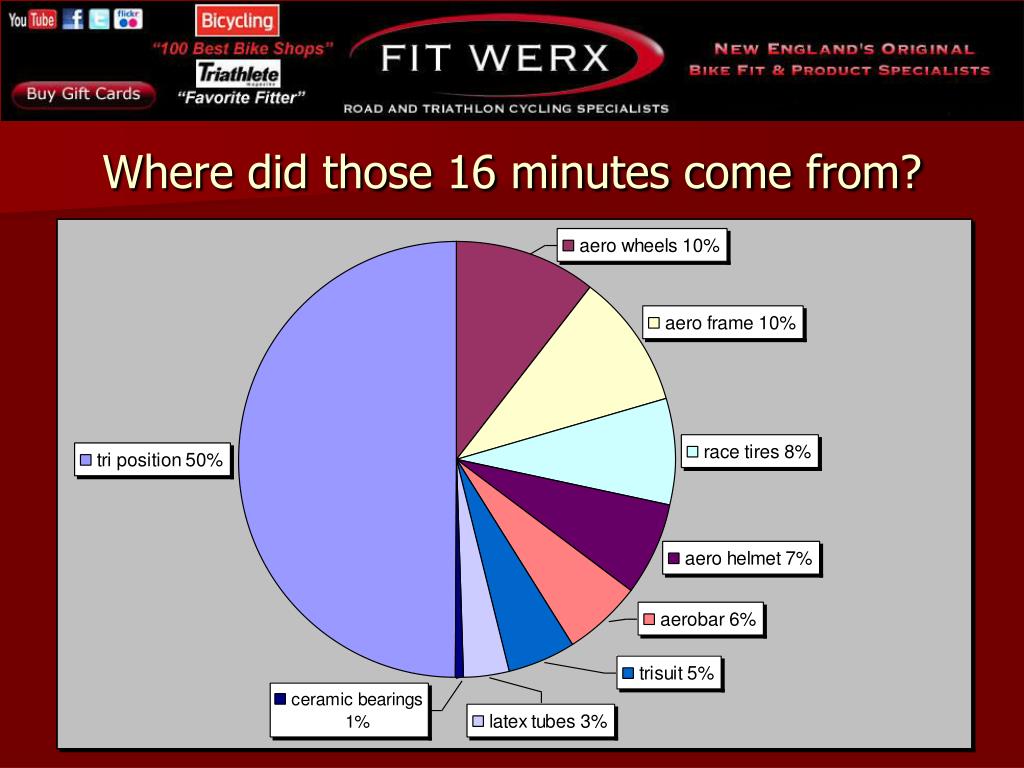 You Tube flickr Buy Gift Cards

Bicycling "100 Best Bike Shops" Triathlete "Favorite Fitter"

FIT WERX ROAD AND TRIATHLON CYCLING SPECIALISTS

NEW ENGLAND'S ORIGINAL BIKE FIT & PRODUCT SPECIALISTS

Where did those 16 minutes come from?

aero wheels 10%
aero frame 10%
race tires 8%
aero helmet 7%
aerobar 6%
trisuit 5%
latex tubes 3%
ceramic bearings 1%
tri position 50%